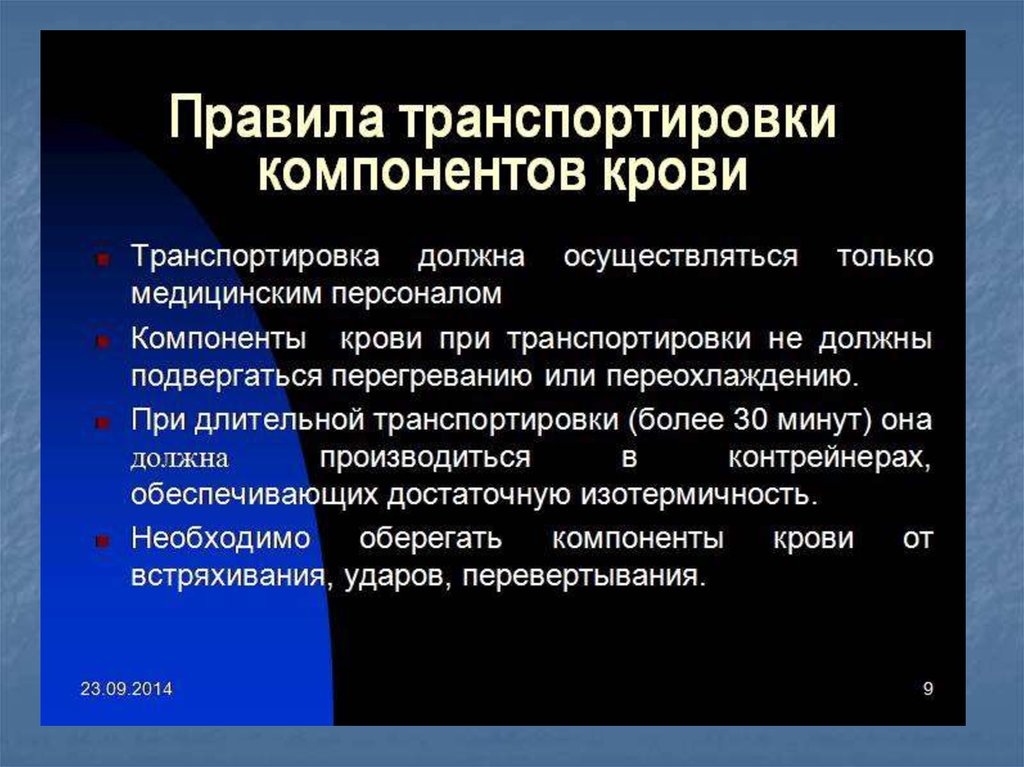 Правила транспортировки компонентов крови

Транспортировка должна осуществляться только медицинским персоналом

Компоненты крови при транспортировки не должны подвергаться перегреванию или переохлаждению.

При длительной транспортировки (более 30 минут) она должна производиться в контрейнерах, обеспечивающих достаточную изотермичность.

Необходимо оберегать компоненты крови от встряхивания, ударов, перевертывания.

23.09.2014

9